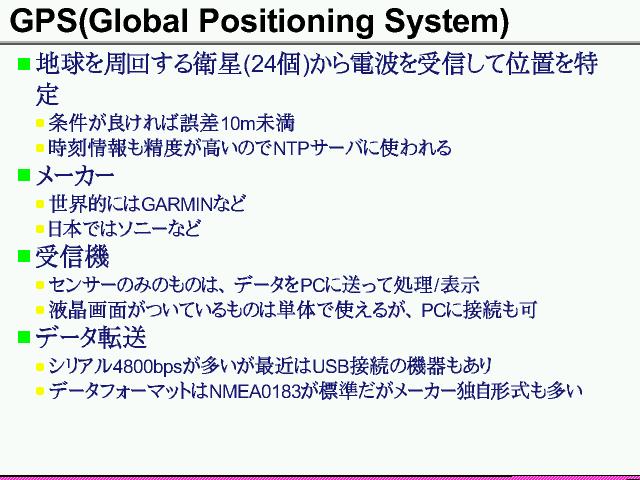 GPS(Global Positioning System)

地球を周回する衛星(24個)から電波を受信して位置を特定

条件が良ければ誤差10m未満

時刻情報も精度が高いのでNTPサーバに使われる

メーカー

世界的にはGARMINなど

日本ではソニーなど

受信機

センサーのみのものは、データをPCに送って処理/表示

液晶画面がついているものは単体で使えるが、PCに接続も可

データ転送

シリアル4800bpsが多いが最近はUSB接続の機器もあり

データフォーマットはNMEA0183が標準だがメーカー独自形式も多い